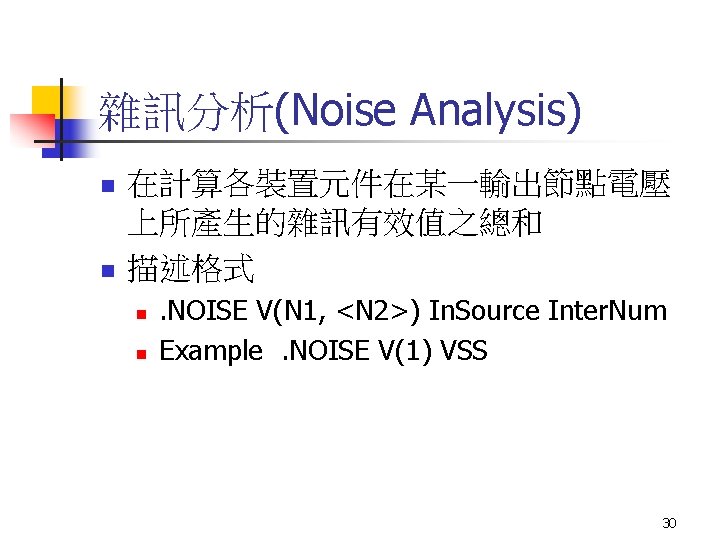 雜訊分析(Noise Analysis)

在計算各裝置元件在某一輸出節點電壓上所產生的雜訊有效值之總和

描述格式

.NOISE V(N1, <N2>) InSource InterNum

Example .NOISE V(1) VSS

30